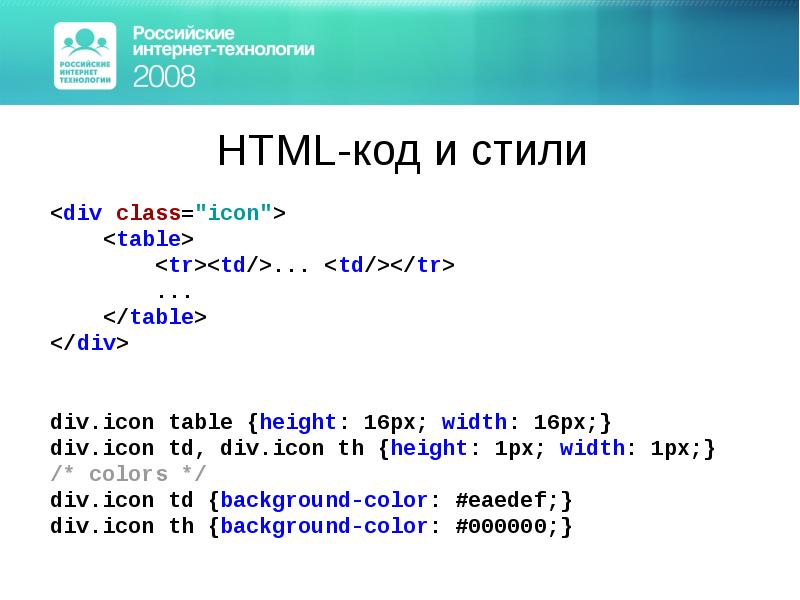 РОССИЙСКИЕ ИНТЕРНЕТ ТЕХНОЛОГИИ

Российские интернет-технологии 2008

HTML-код и стили

<div class="icon">
    <table>
        <tr><td/>... <td/></tr>
        ...
    </table>
</div>

div.icon table {height: 16px; width: 16px;}
div.icon td, div.icon th {height: 1px; width: 1px;}
/* colors */
div.icon td {background-color: #eaedef;}
div.icon th {background-color: #000000;}